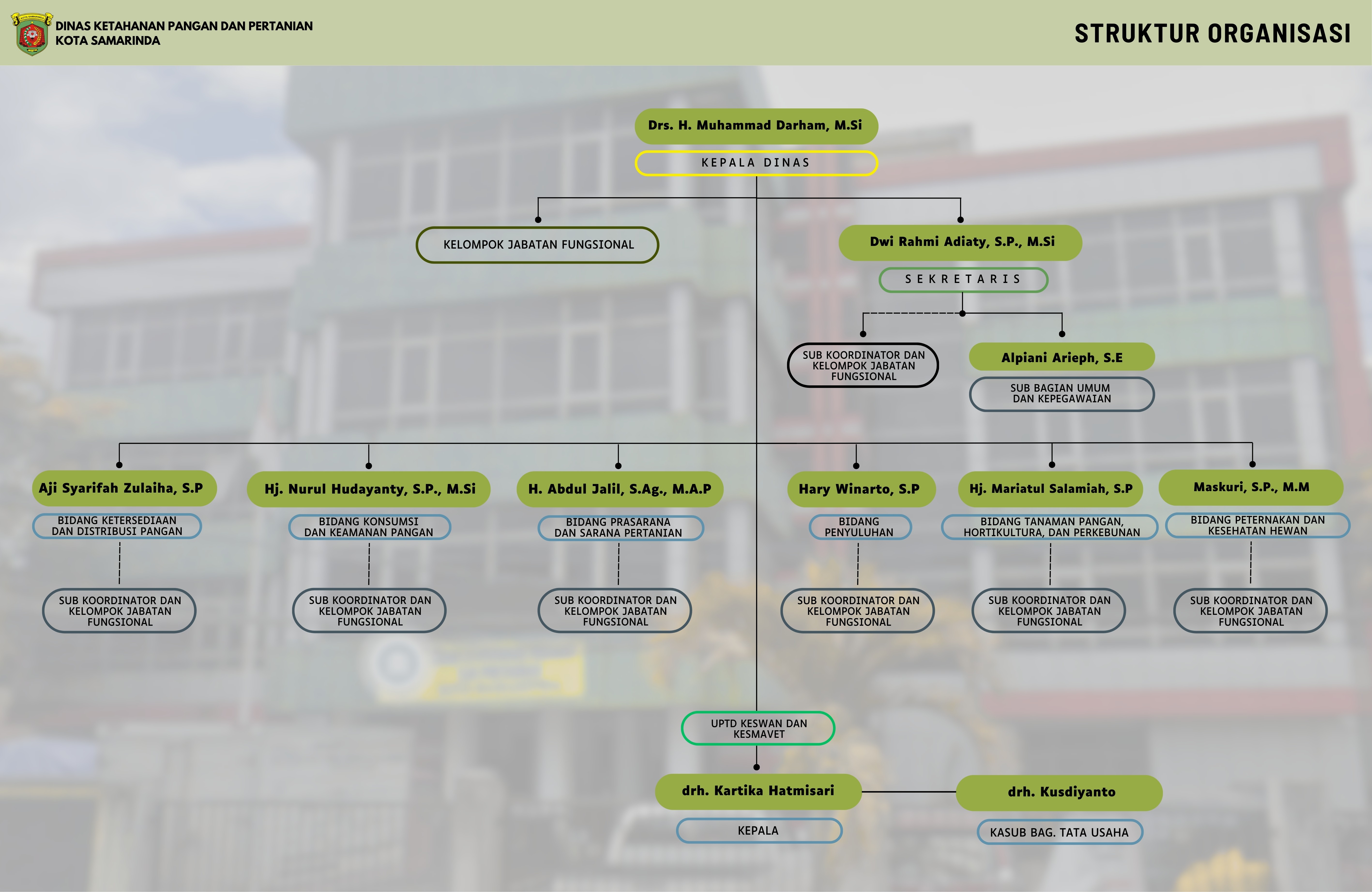 DINAS KETAHANAN PANGAN DAN PERTANIAN
KOTA SAMARINDA

STRUKTUR ORGANISASI

Drs. H. Muhammad Darham, M.Si
KEPALA DINAS

KELOMPOK JABATAN FUNGSIONAL

Dwi Rahmi Adiaty, S.P., M.Si
SEKRETARIS

SUB KOORDINATOR DAN KELOMPOK JABATAN FUNGSIONAL

Alpiani Arieph, S.E
SUB BAGIAN UMUM DAN KEPEGAWAIAN

Aji Syarifah Zulaiha, S.P
BIDANG KETERSEDIAAN DAN DISTRIBUSI PANGAN
SUB KOORDINATOR DAN KELOMPOK JABATAN FUNGSIONAL

Hj. Nurul Hudayanty, S.P., M.Si
BIDANG KONSUMSI DAN KEAMANAN PANGAN
SUB KOORDINATOR DAN KELOMPOK JABATAN FUNGSIONAL

H. Abdul Jalil, S.Ag., M.A.P
BIDANG PRASARANA DAN SARANA PERTANIAN
SUB KOORDINATOR DAN KELOMPOK JABATAN FUNGSIONAL

Hary Winarto, S.P
BIDANG PENYULUHAN
SUB KOORDINATOR DAN KELOMPOK JABATAN FUNGSIONAL

Hj. Mariatul Salamiah, S.P
BIDANG TANAMAN PANGAN, HORTIKULTURA, DAN PERKEBUNAN
SUB KOORDINATOR DAN KELOMPOK JABATAN FUNGSIONAL

Maskuri, S.P., M.M
BIDANG PETERNAKAN DAN KESEHATAN HEWAN
SUB KOORDINATOR DAN KELOMPOK JABATAN FUNGSIONAL

UPTD KESWAN DAN KESMAVET

drh. Kartika Hatmisari
KEPALA

drh. Kusdiyanto
KASUB BAG. TATA USAHA